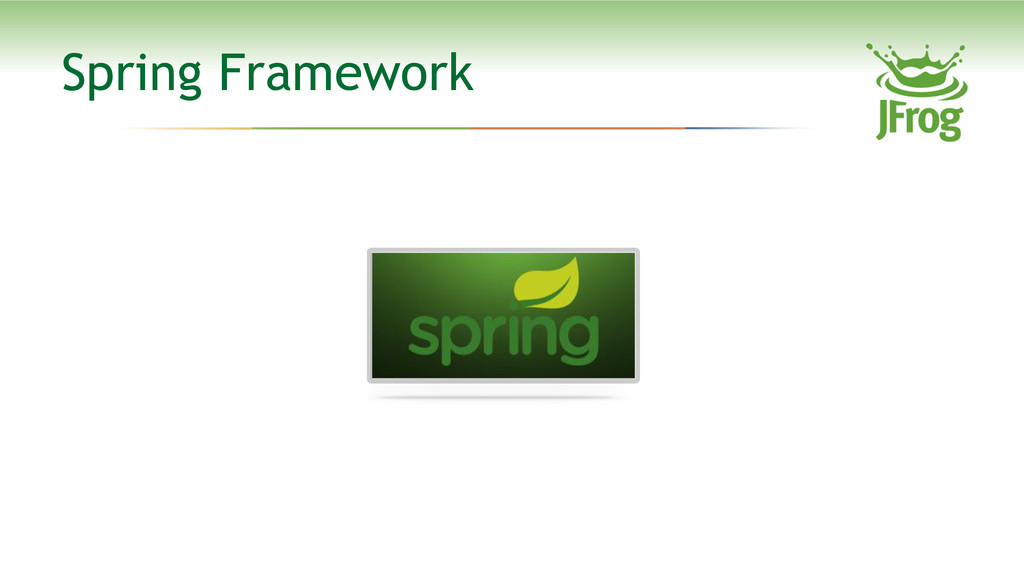 Spring Framework

JFrog

spring